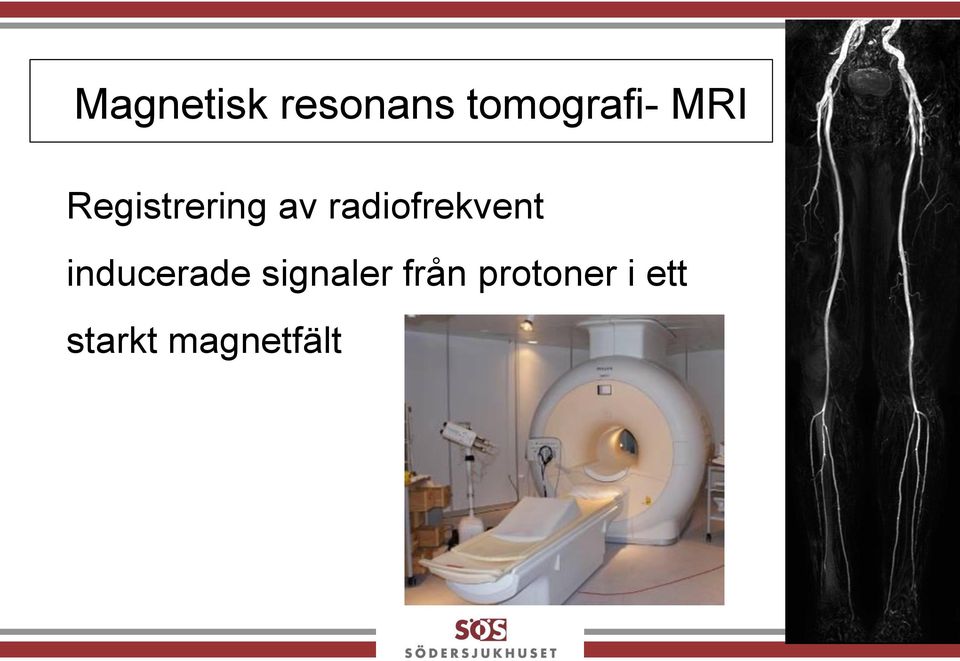 Magnetisk resonans tomografi- MRI

Registrering av radiofrekvent inducerade signaler från protoner i ett starkt magnetfält

SÖS
SÖDERSJUKHUSET